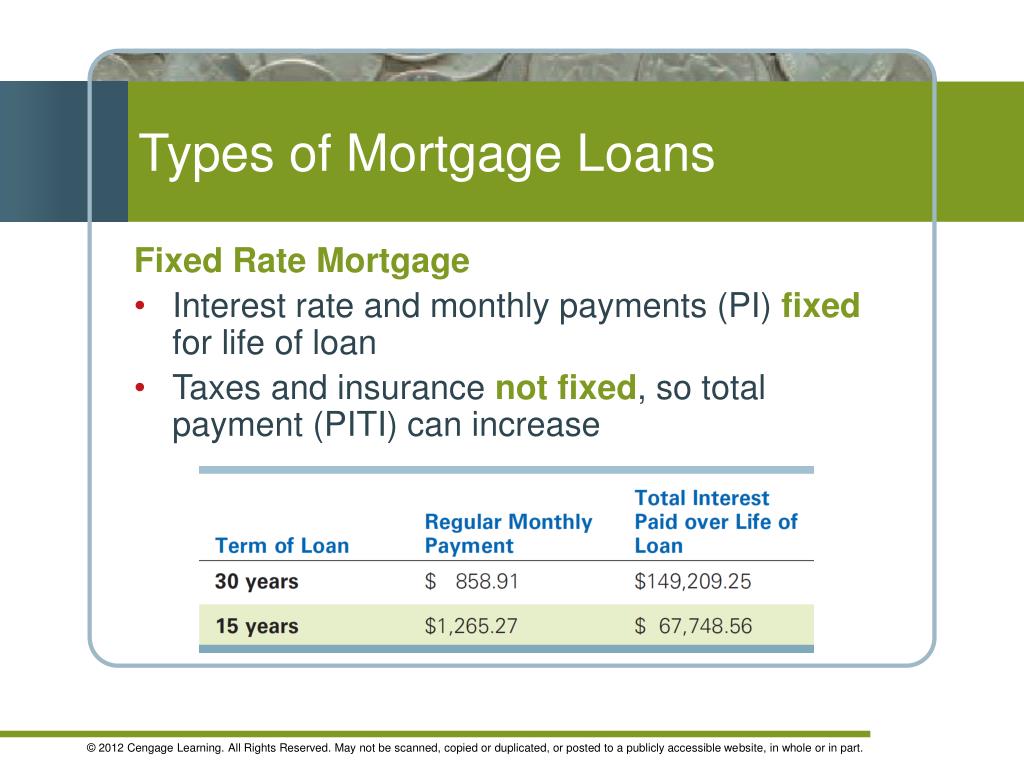 Types of Mortgage Loans

Fixed Rate Mortgage

• Interest rate and monthly payments (PI) fixed for life of loan
• Taxes and insurance not fixed, so total payment (PITI) can increase

| Term of Loan | Regular Monthly Payment | Total Interest Paid over Life of Loan |
|---|---|---|
| 30 years | \$ 858.91 | \$149,209.25 |
| 15 years | \$1,265.27 | \$ 67,748.56 |

© 2012 Cengage Learning. All Rights Reserved. May not be scanned, copied or duplicated, or posted to a publicly accessible website, in whole or in part.